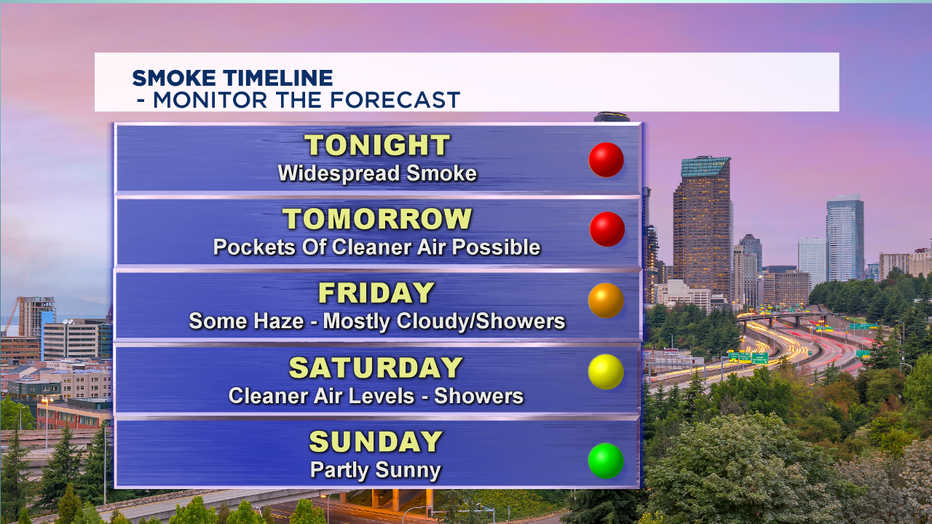 SMOKE TIMELINE
- MONITOR THE FORECAST

TONIGHT
Widespread Smoke

TOMORROW
Pockets Of Cleaner Air Possible

FRIDAY
Some Haze - Mostly Cloudy/Showers

SATURDAY
Cleaner Air Levels - Showers

SUNDAY
Partly Sunny